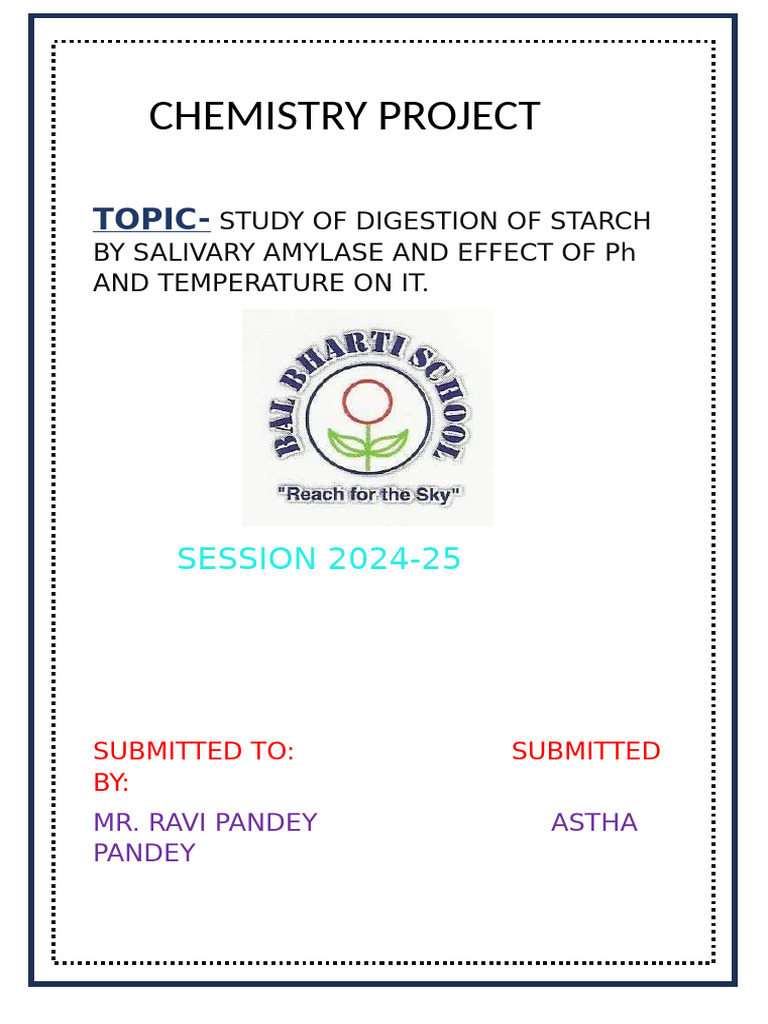 CHEMISTRY PROJECT

TOPIC- STUDY OF DIGESTION OF STARCH BY SALIVARY AMYLASE AND EFFECT OF Ph AND TEMPERATURE ON IT.

BAL BHARTI SCHOOL
"Reach for the Sky"

SESSION 2024-25

SUBMITTED TO: SUBMITTED BY:

MR. RAVI PANDEY ASTHA PANDEY